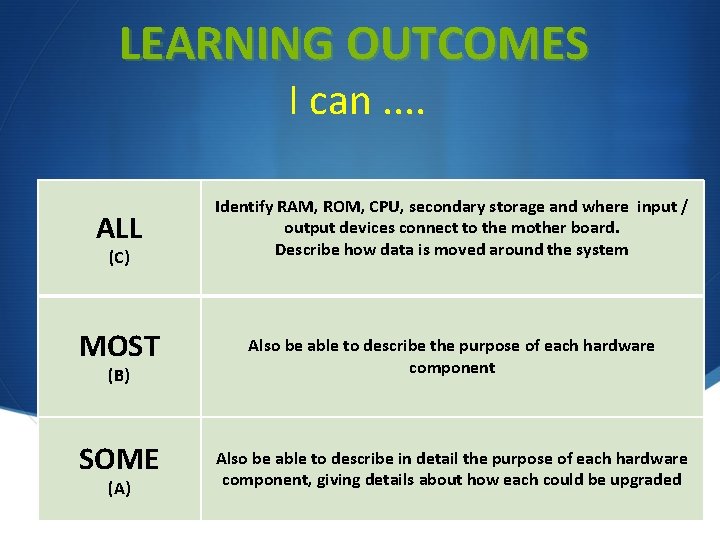 LEARNING OUTCOMES
I can ....

| | |
|---|---|
| ALL (C) | Identify RAM, ROM, CPU, secondary storage and where input / output devices connect to the mother board. Describe how data is moved around the system |
| MOST (B) | Also be able to describe the purpose of each hardware component |
| SOME (A) | Also be able to describe in detail the purpose of each hardware component, giving details about how each could be upgraded |